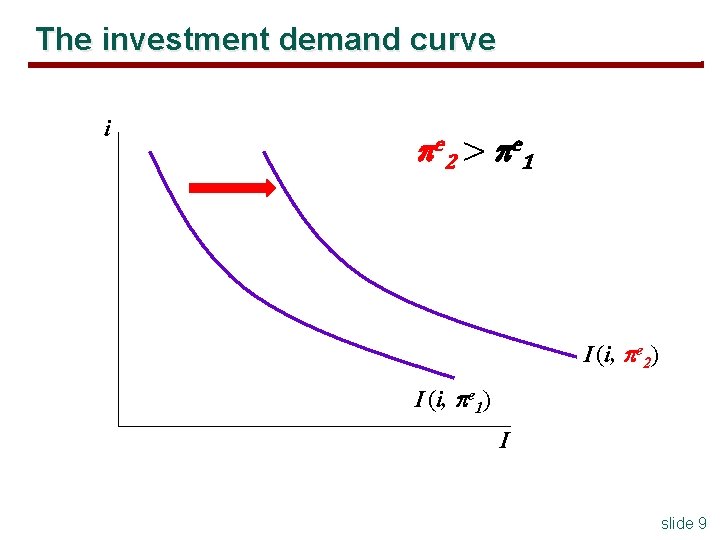 The investment demand curve

$i$

$\pi^e_2 > \pi^e_1$

$I(i, \pi^e_2)$

$I(i, \pi^e_1)$

$I$

slide 9